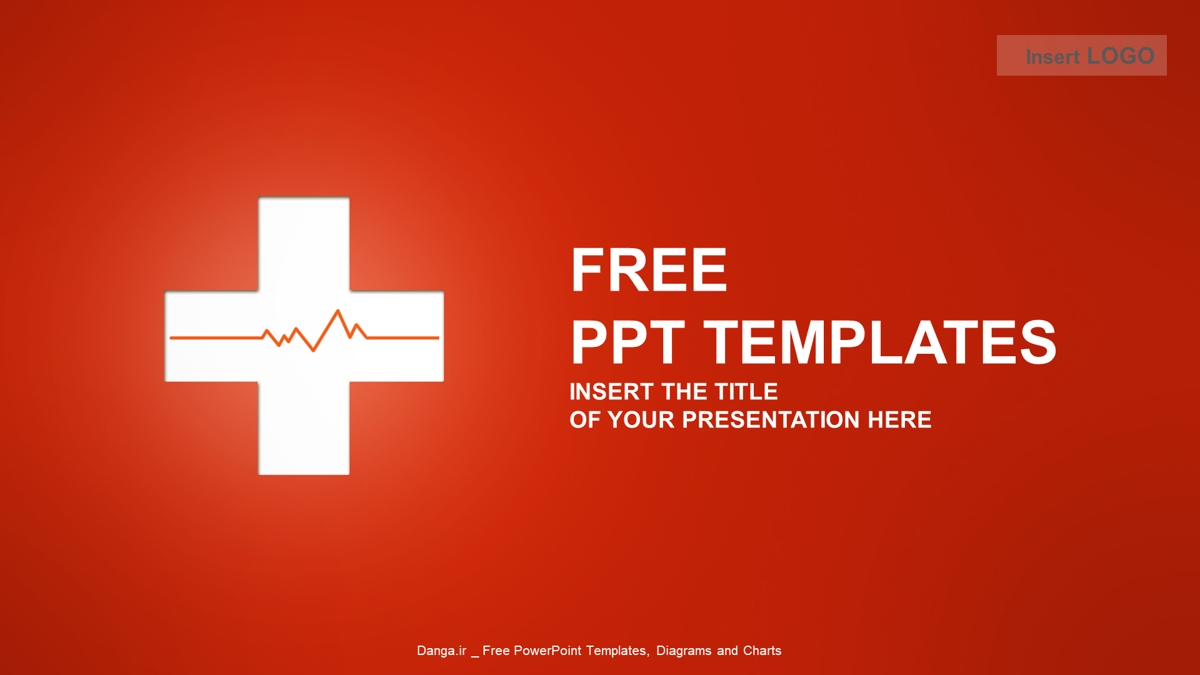 Insert LOGO

FREE
PPT TEMPLATES

INSERT THE TITLE
OF YOUR PRESENTATION HERE

Danga.ir _ Free PowerPoint Templates, Diagrams and Charts